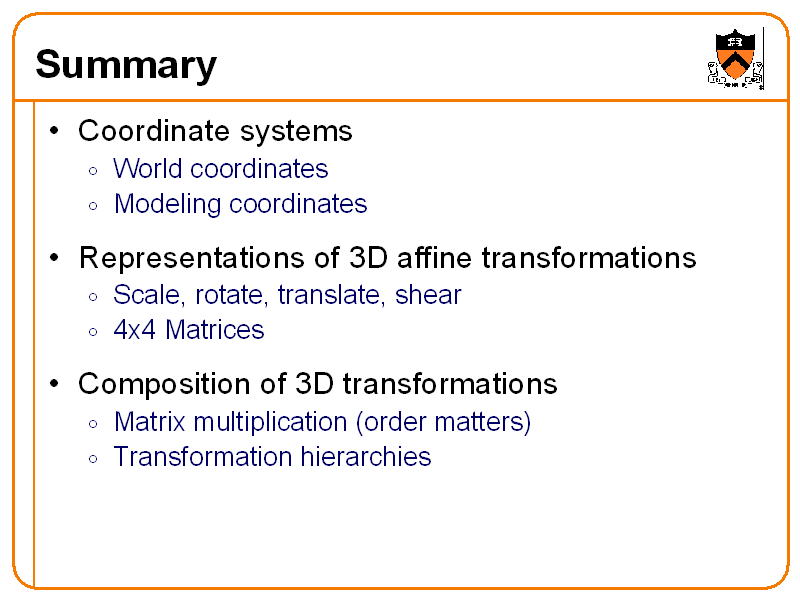 Summary

• Coordinate systems
 ◦ World coordinates
 ◦ Modeling coordinates

• Representations of 3D affine transformations
 ◦ Scale, rotate, translate, shear
 ◦ 4x4 Matrices

• Composition of 3D transformations
 ◦ Matrix multiplication (order matters)
 ◦ Transformation hierarchies